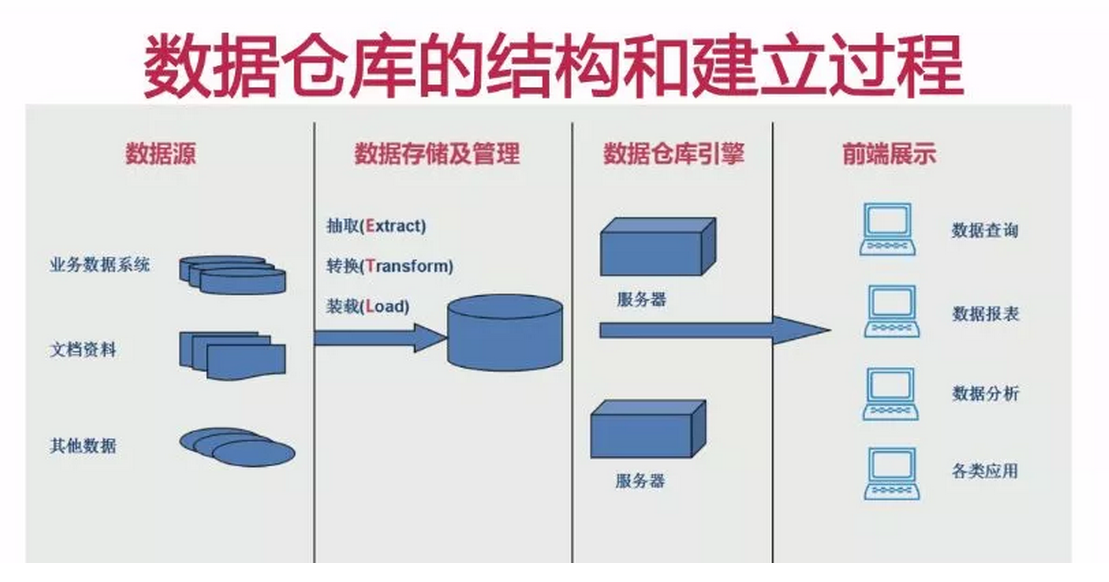 数据仓库的结构和建立过程

数据源

业务数据系统

文档资料

其他数据

数据存储及管理

抽取(Extract)

转换(Transform)

装载(Load)

数据仓库引擎

服务器

服务器

前端展示

数据查询

数据报表

数据分析

各类应用